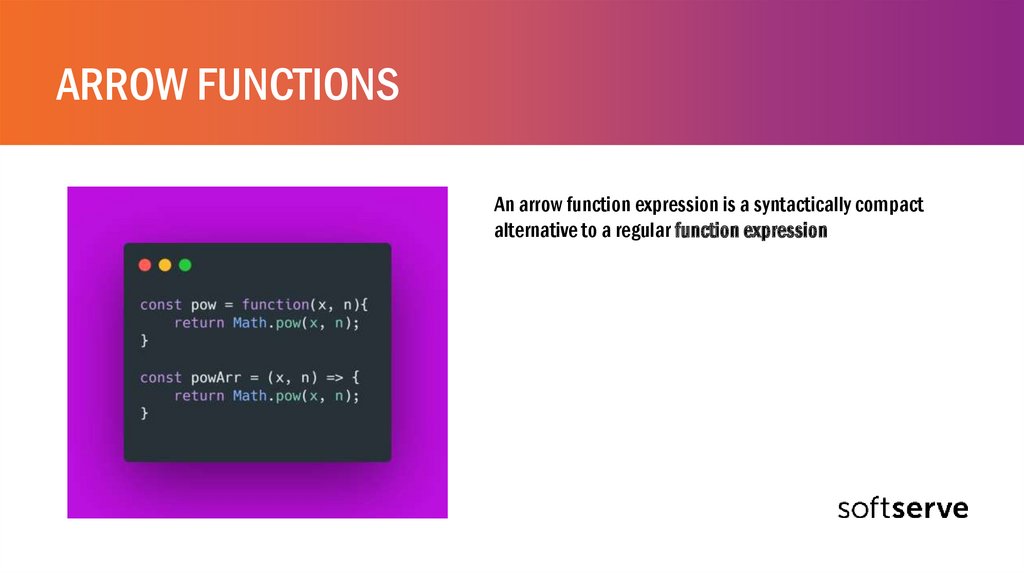 ARROW FUNCTIONS

const pow = function(x, n){
    return Math.pow(x, n);
}

const powArr = (x, n) => {
    return Math.pow(x, n);
}

An arrow function expression is a syntactically compact alternative to a regular function expression

softserve